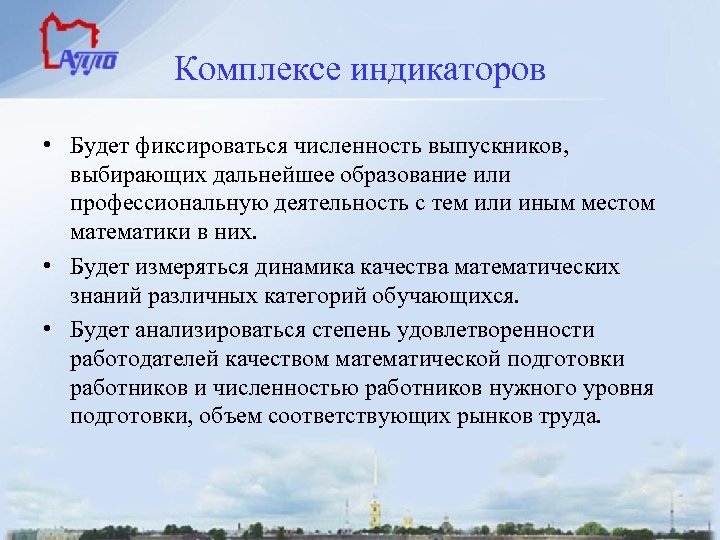 АППО

Комплексе индикаторов

• Будет фиксироваться численность выпускников, выбирающих дальнейшее образование или профессиональную деятельность с тем или иным местом математики в них.

• Будет измеряться динамика качества математических знаний различных категорий обучающихся.

• Будет анализироваться степень удовлетворенности работодателей качеством математической подготовки работников и численностью работников нужного уровня подготовки, объем соответствующих рынков труда.